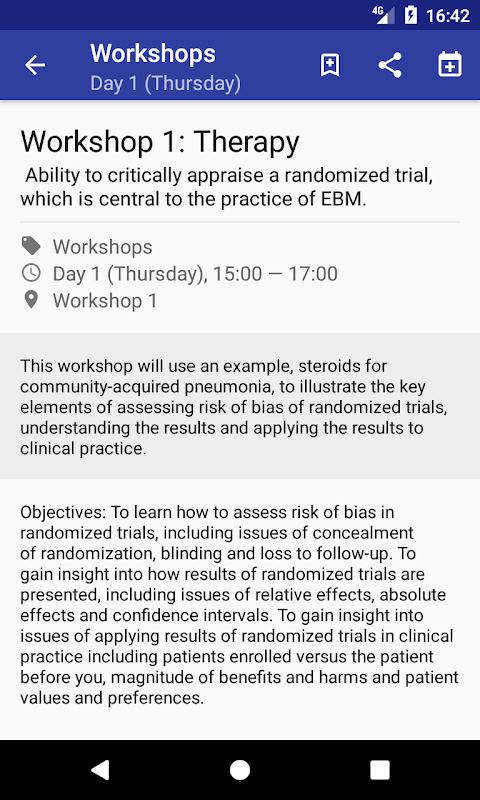 4G 16:42

Workshops
Day 1 (Thursday)

Workshop 1: Therapy
Ability to critically appraise a randomized trial, which is central to the practice of EBM.

Workshops
Day 1 (Thursday), 15:00 — 17:00
Workshop 1

This workshop will use an example, steroids for community-acquired pneumonia, to illustrate the key elements of assessing risk of bias of randomized trials, understanding the results and applying the results to clinical practice.

Objectives: To learn how to assess risk of bias in randomized trials, including issues of concealment of randomization, blinding and loss to follow-up. To gain insight into how results of randomized trials are presented, including issues of relative effects, absolute effects and confidence intervals. To gain insight into issues of applying results of randomized trials in clinical practice including patients enrolled versus the patient before you, magnitude of benefits and harms and patient values and preferences.